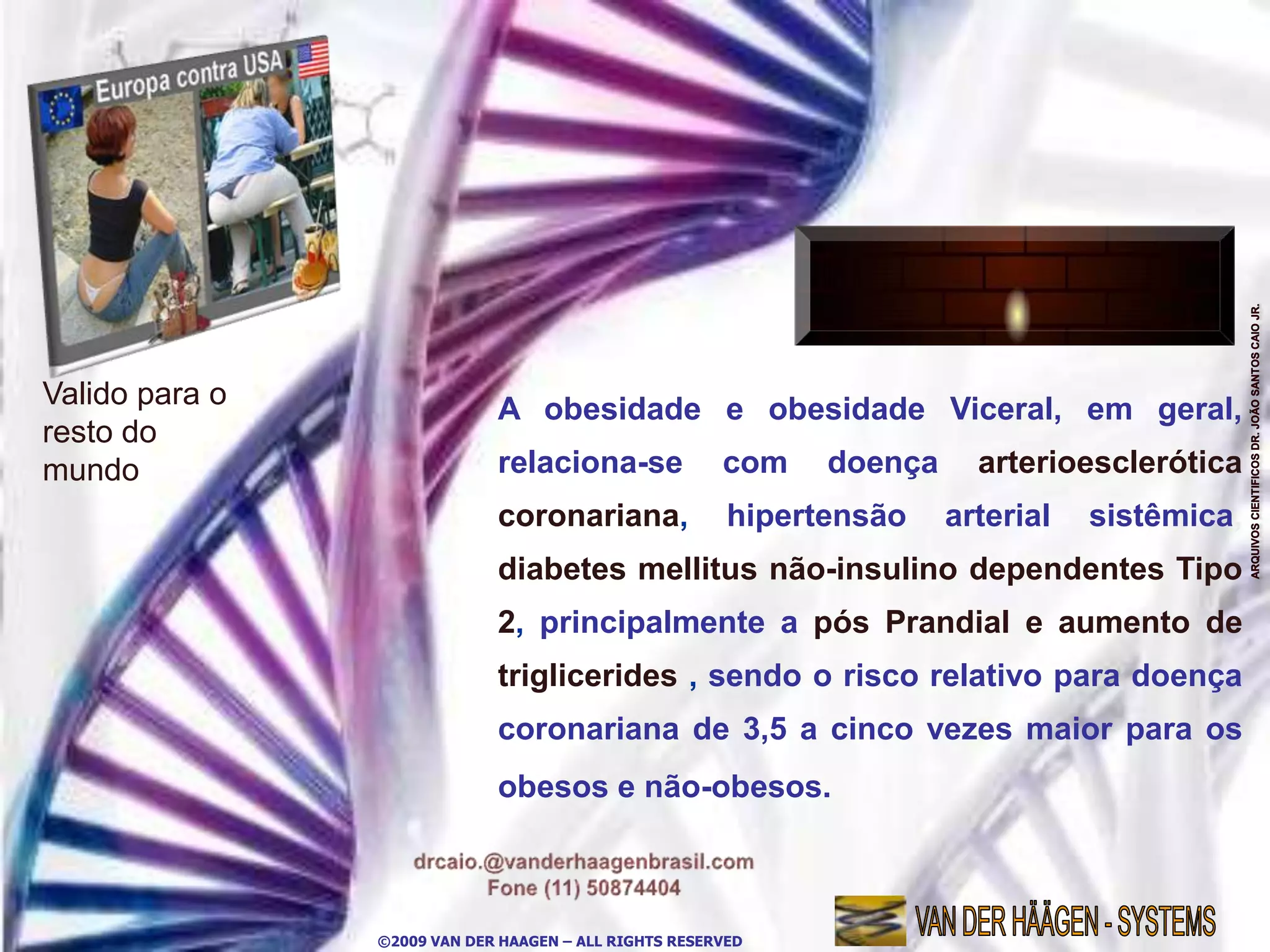 Europa contra USA

Valido para o resto do mundo

A obesidade e obesidade Viceral, em geral, relaciona-se com doença arterioesclerótica coronariana, hipertensão arterial sistêmica diabetes mellitus não-insulino dependentes Tipo 2, principalmente a pós Prandial e aumento de triglicerides , sendo o risco relativo para doença coronariana de 3,5 a cinco vezes maior para os obesos e não-obesos.

ARQUIVOS CIENTIFICOS DR. JOÃO SANTOS CAIO JR.

drcaio.@vanderhaagenbrasil.com
Fone (11) 50874404

©2009 VAN DER HAAGEN – ALL RIGHTS RESERVED

VAN DER HÄÄGEN - SYSTEMS